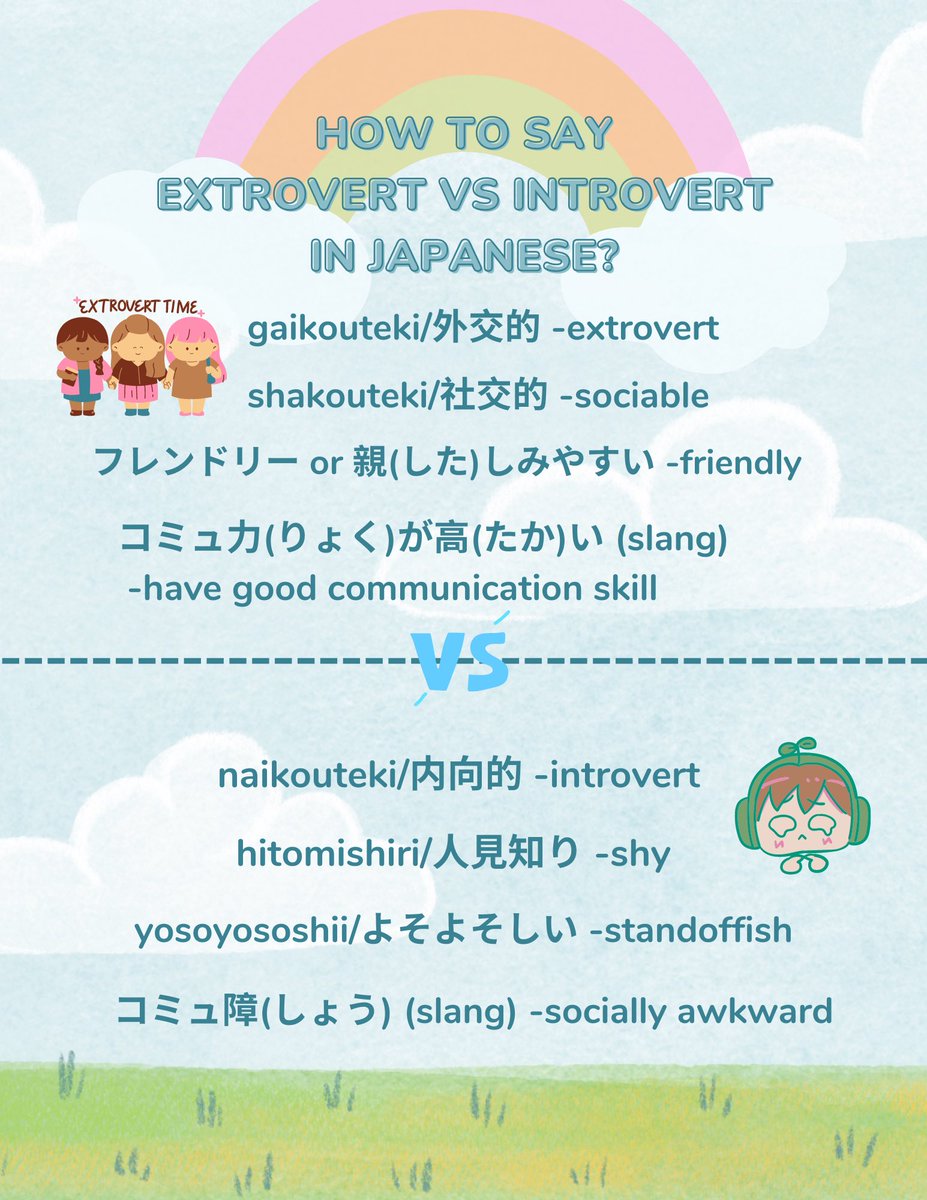 HOW TO SAY
EXTROVERT VS INTROVERT
IN JAPANESE?

EXTROVERT TIME

gaikouteki/外交的 -extrovert

shakouteki/社交的 -sociable

フレンドリー or 親(した)しみやすい -friendly

コミュ力(りょく)が高(たか)い (slang)
-have good communication skill

VS

naikouteki/内向的 -introvert

hitomishiri/人見知り -shy

yosoyososhii/よそよそしい -standoffish

コミュ障(しょう) (slang) -socially awkward